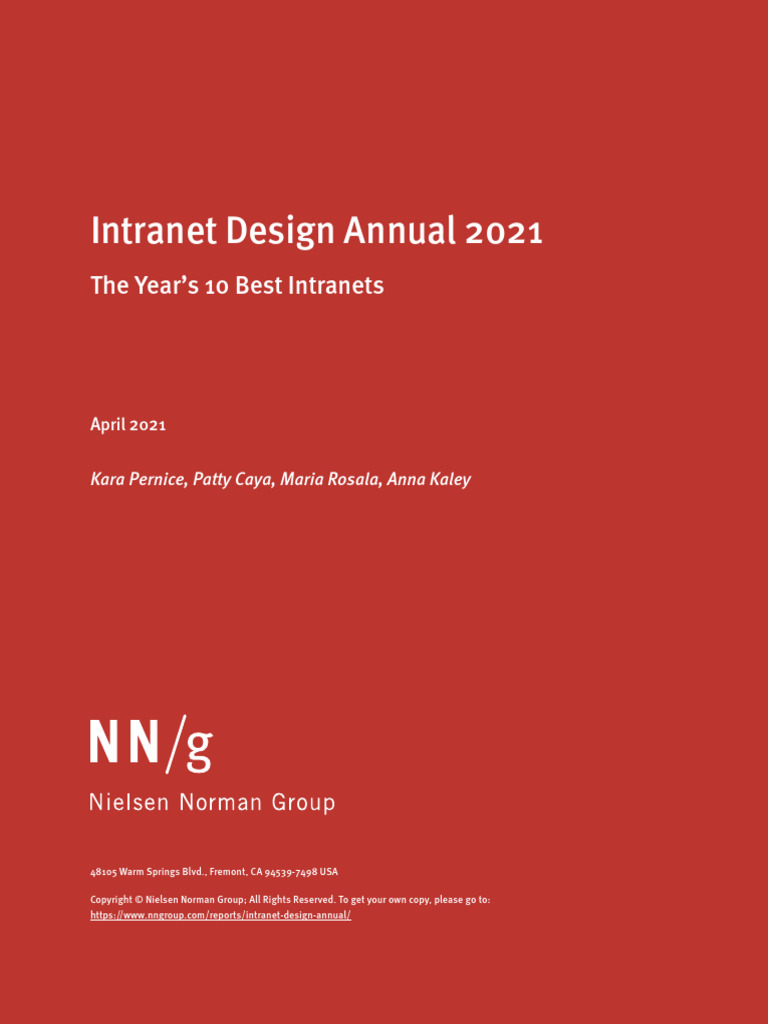 Intranet Design Annual 2021

The Year's 10 Best Intranets

April 2021

Kara Pernice, Patty Caya, Maria Rosala, Anna Kaley

NN/g

Nielsen Norman Group

48105 Warm Springs Blvd., Fremont, CA 94539-7498 USA

Copyright © Nielsen Norman Group; All Rights Reserved. To get your own copy, please go to: https://www.nngroup.com/reports/intranet-design-annual/